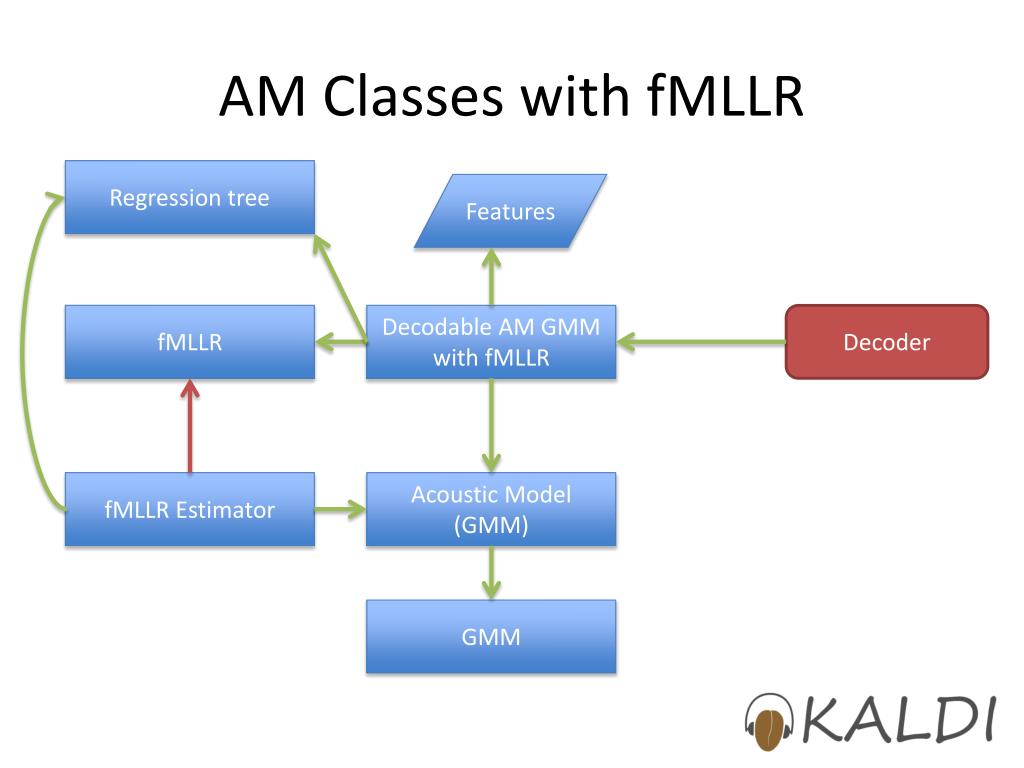 AM Classes with fMLLR

Regression tree

Features

fMLLR

Decodable AM GMM with fMLLR

Decoder

fMLLR Estimator

Acoustic Model (GMM)

GMM

KALDI